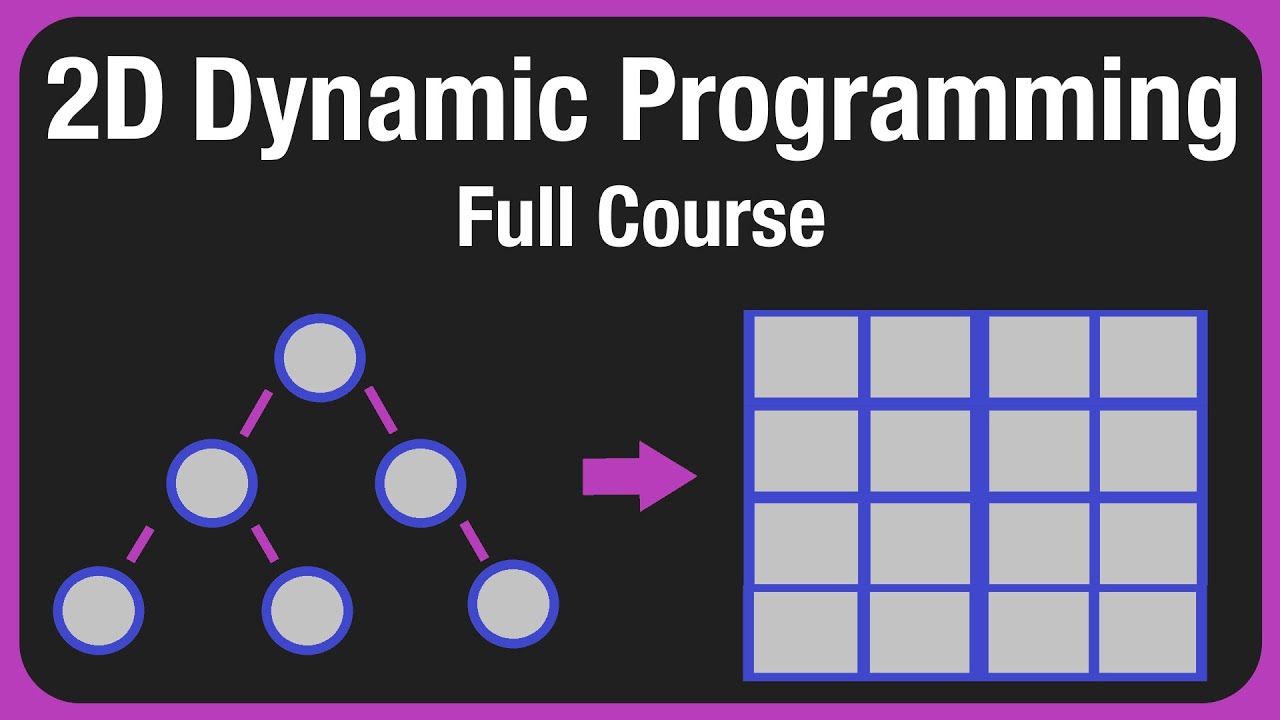 2D Dynamic Programming

Full Course